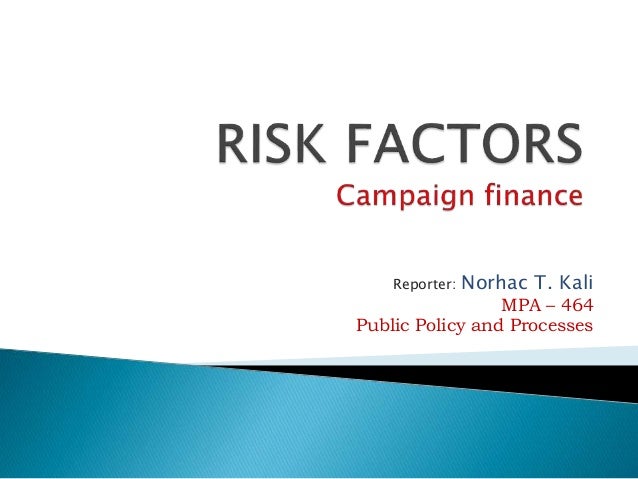 RISK FACTORS
Campaign finance

Reporter: Norhac T. Kali
MPA – 464
Public Policy and Processes